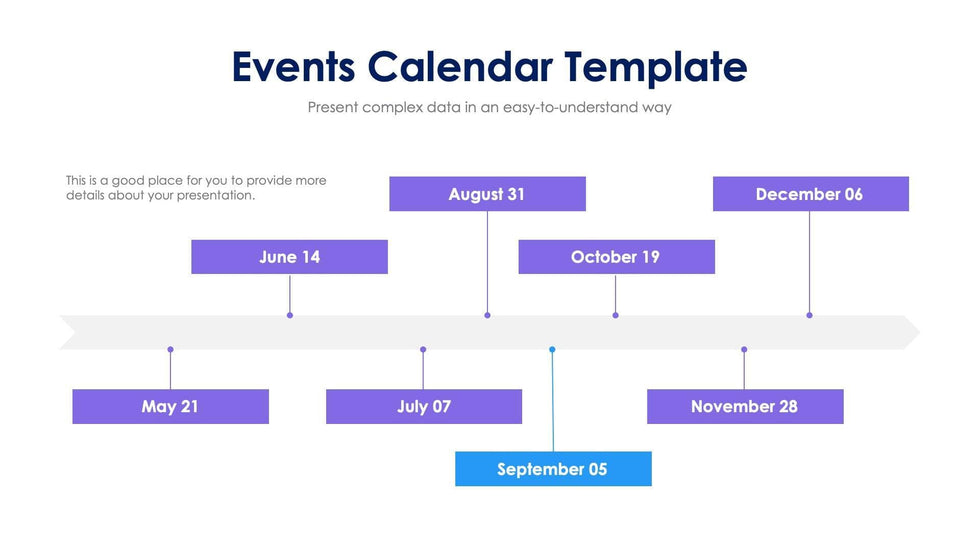 Events Calendar Template

Present complex data in an easy-to-understand way

This is a good place for you to provide more details about your presentation.

August 31

December 06

June 14

October 19

May 21

July 07

November 28

September 05